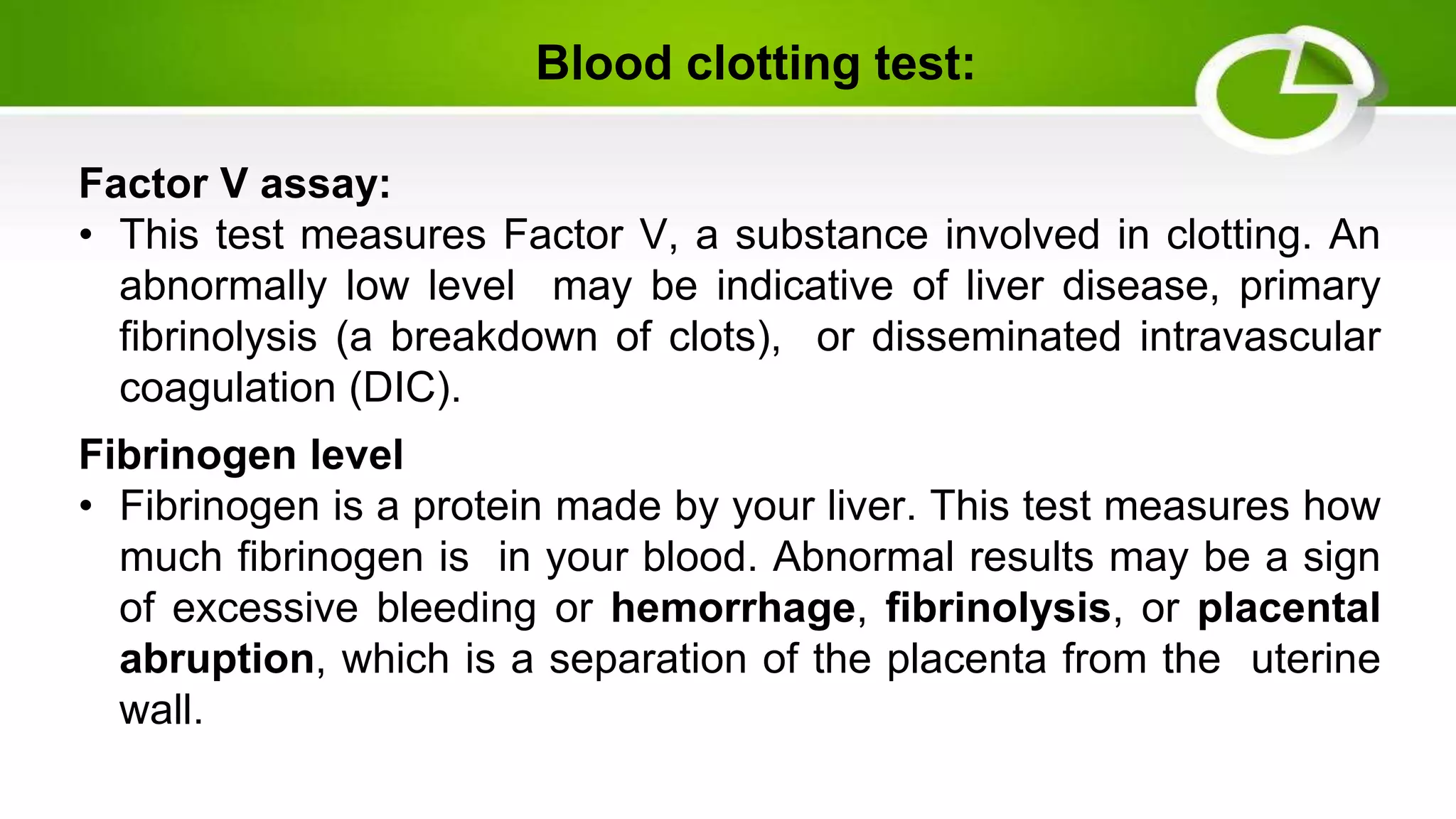 Blood clotting test:

Factor V assay:

• This test measures Factor V, a substance involved in clotting. An abnormally low level may be indicative of liver disease, primary fibrinolysis (a breakdown of clots), or disseminated intravascular coagulation (DIC).

Fibrinogen level

• Fibrinogen is a protein made by your liver. This test measures how much fibrinogen is in your blood. Abnormal results may be a sign of excessive bleeding or hemorrhage, fibrinolysis, or placental abruption, which is a separation of the placenta from the uterine wall.